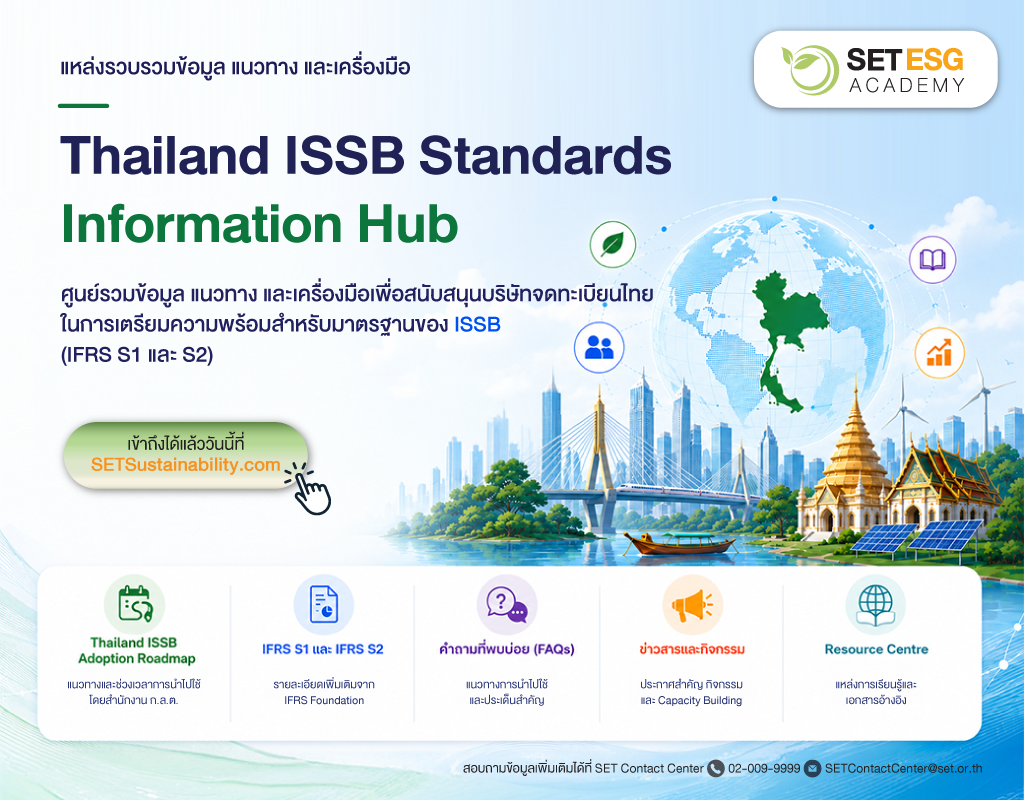 แหล่งรวบรวมข้อมูล แนวทาง และเครื่องมือ

SET ESG ACADEMY

Thailand ISSB Standards Information Hub

ศูนย์รวมข้อมูล แนวทาง และเครื่องมือเพื่อสนับสนุนบริษัทจดทะเบียนไทย ในการเตรียมความพร้อมสำหรับมาตรฐานของ ISSB (IFRS S1 และ S2)

เข้าถึงได้แล้ววันนี้ที่ SETSustainability.com

Thailand ISSB Adoption Roadmap
แนวทางและช่วงเวลาการนำไปใช้ โดยสำนักงาน ก.ล.ต.

IFRS S1 และ IFRS S2
รายละเอียดเพิ่มเติมจาก IFRS Foundation

คำถามที่พบบ่อย (FAQs)
แนวทางการนำไปใช้ และประเด็นสำคัญ

ข่าวสารและกิจกรรม
ประกาศสำคัญ กิจกรรม และ Capacity Building

Resource Centre
แหล่งการเรียนรู้และ เอกสารอ้างอิง

สอบถามข้อมูลเพิ่มเติมได้ที่ SET Contact Center 02-009-9999 SETContactCenter@set.or.th